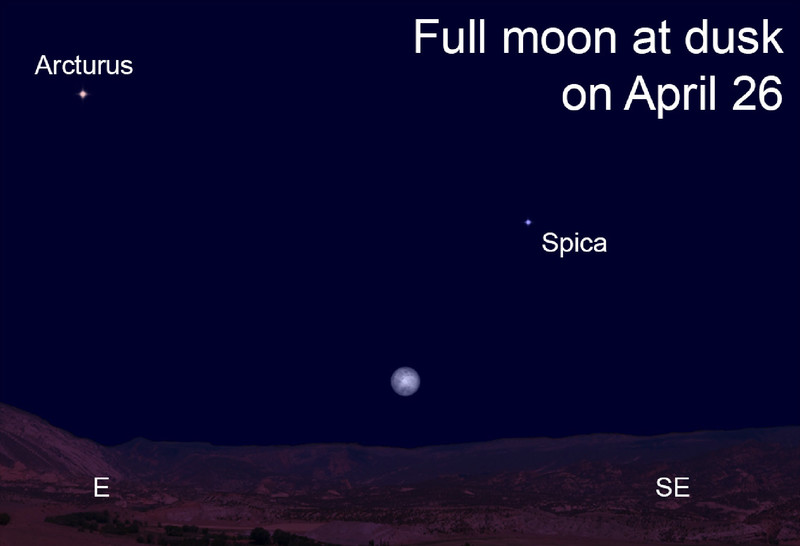 Full moon at dusk on April 26

Arcturus

Spica

E

SE